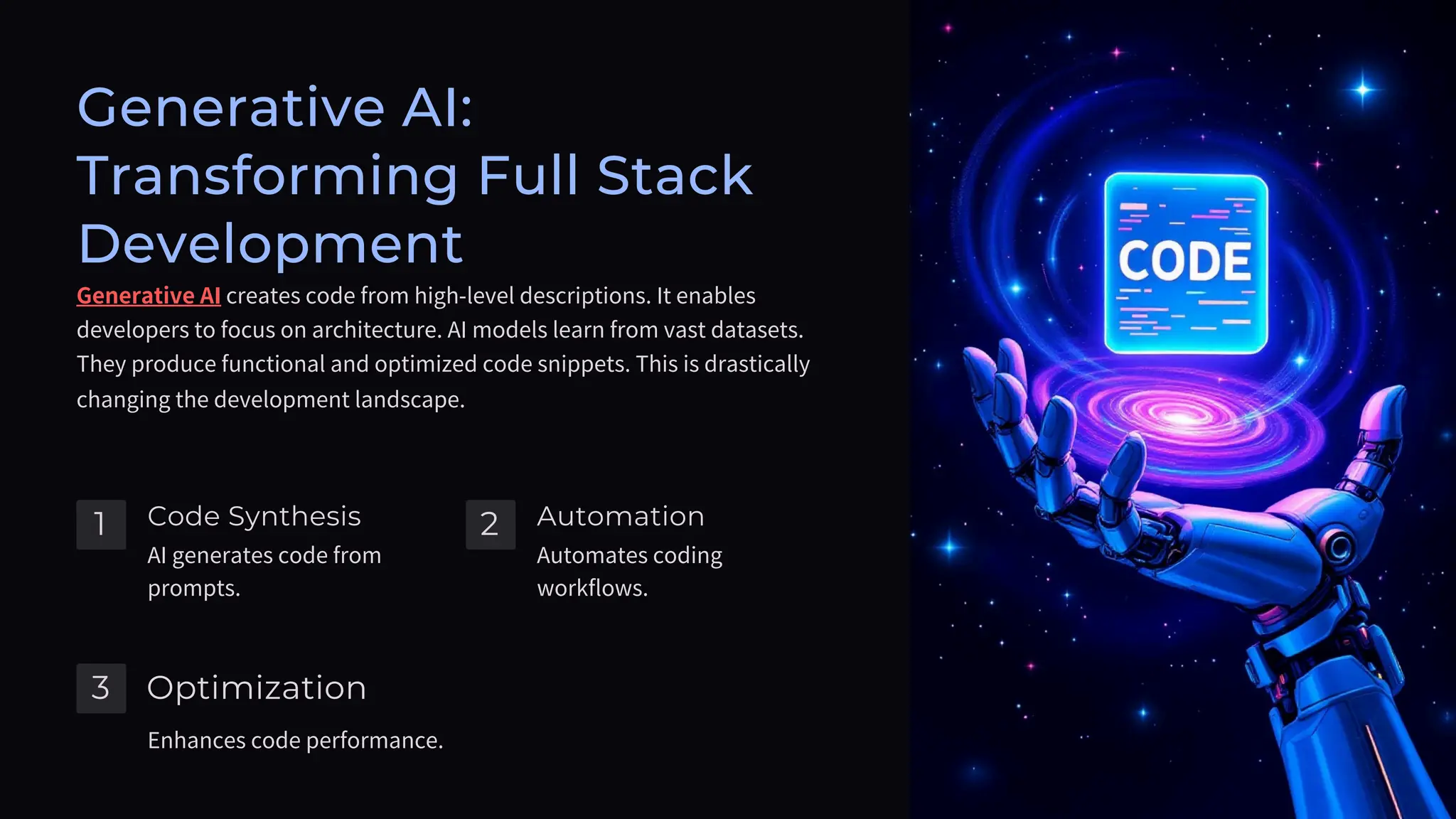 Generative AI: Transforming Full Stack Development

Generative AI creates code from high-level descriptions. It enables developers to focus on architecture. AI models learn from vast datasets. They produce functional and optimized code snippets. This is drastically changing the development landscape.

1

Code Synthesis

AI generates code from prompts.

2

Automation

Automates coding workflows.

3

Optimization

Enhances code performance.

CODE